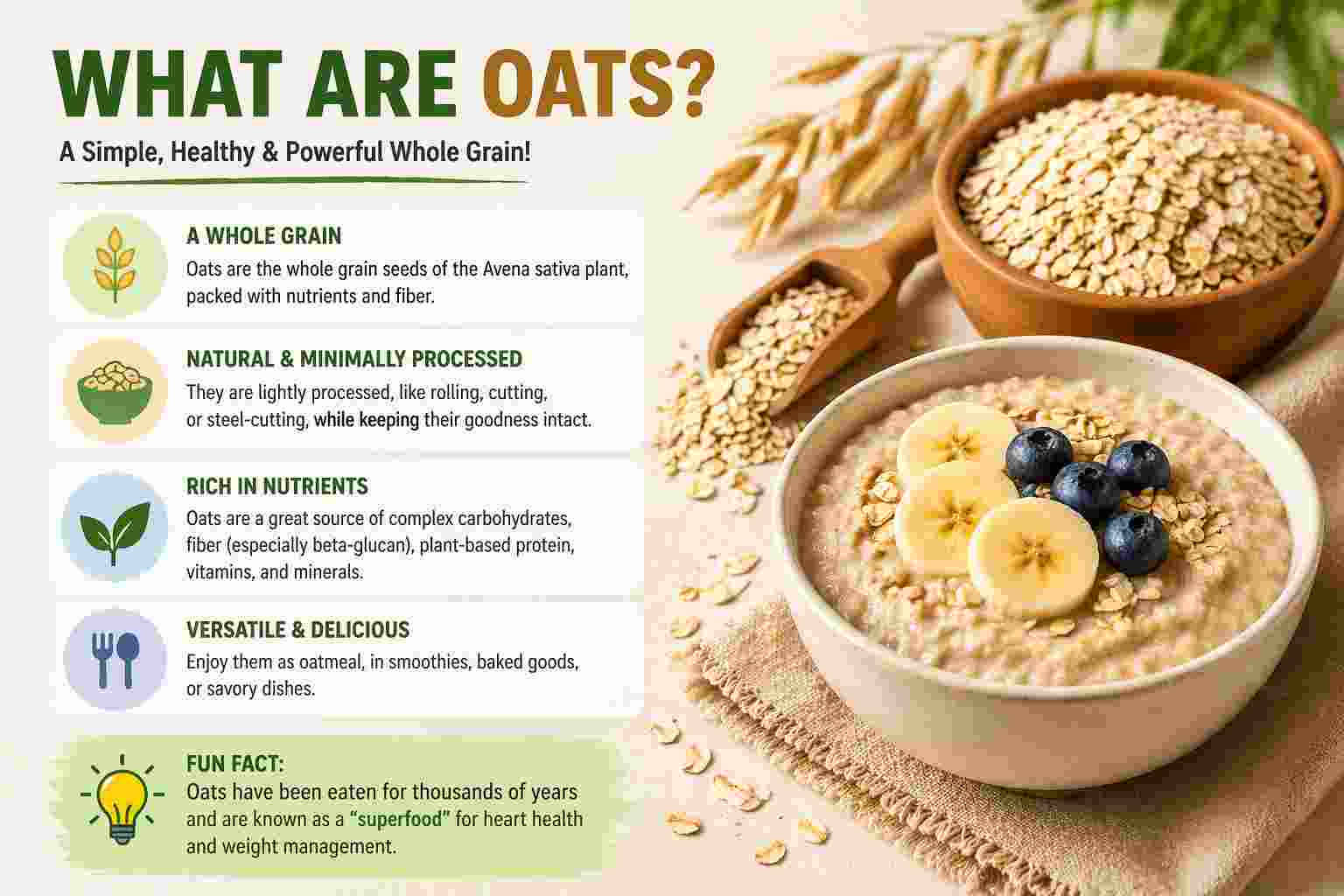 WHAT ARE OATS?

A Simple, Healthy & Powerful Whole Grain!

A WHOLE GRAIN
Oats are the whole grain seeds of the Avena sativa plant, packed with nutrients and fiber.

NATURAL & MINIMALLY PROCESSED
They are lightly processed, like rolling, cutting, or steel-cutting, while keeping their goodness intact.

RICH IN NUTRIENTS
Oats are a great source of complex carbohydrates, fiber (especially beta-glucan), plant-based protein, vitamins, and minerals.

VERSATILE & DELICIOUS
Enjoy them as oatmeal, in smoothies, baked goods, or savory dishes.

FUN FACT:
Oats have been eaten for thousands of years and are known as a "superfood" for heart health and weight management.